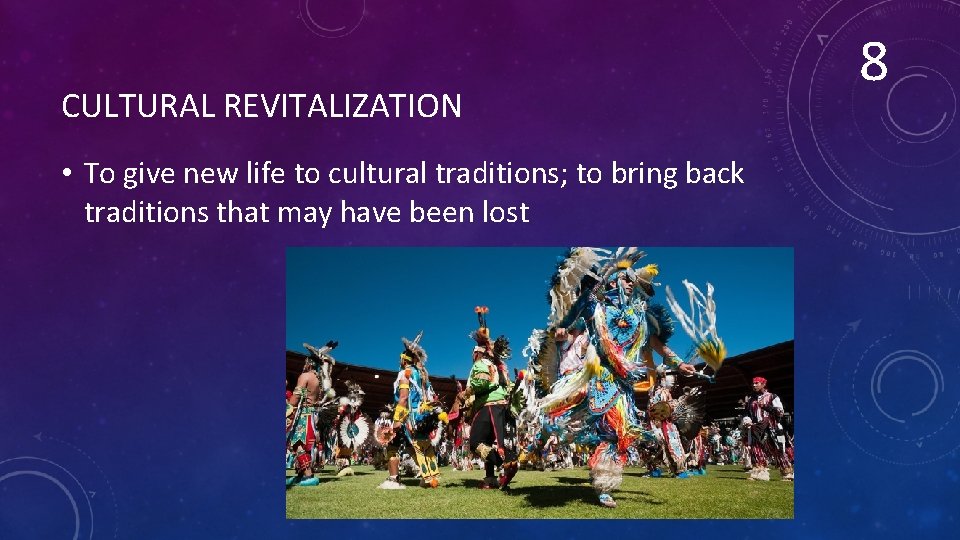 8

CULTURAL REVITALIZATION

• To give new life to cultural traditions; to bring back traditions that may have been lost